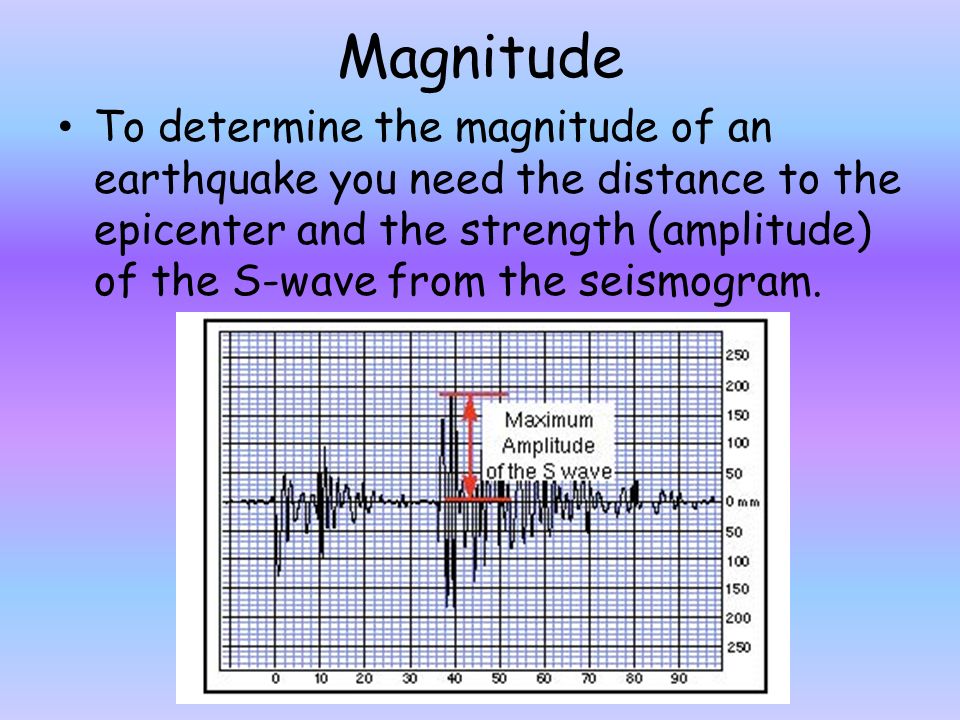 Magnitude

• To determine the magnitude of an earthquake you need the distance to the epicenter and the strength (amplitude) of the S-wave from the seismogram.

Maximum Amplitude of the S wave

250
200
150
100
50
0 mm
50
100
150
200
250

0 10 20 30 40 50 60 70 80 90